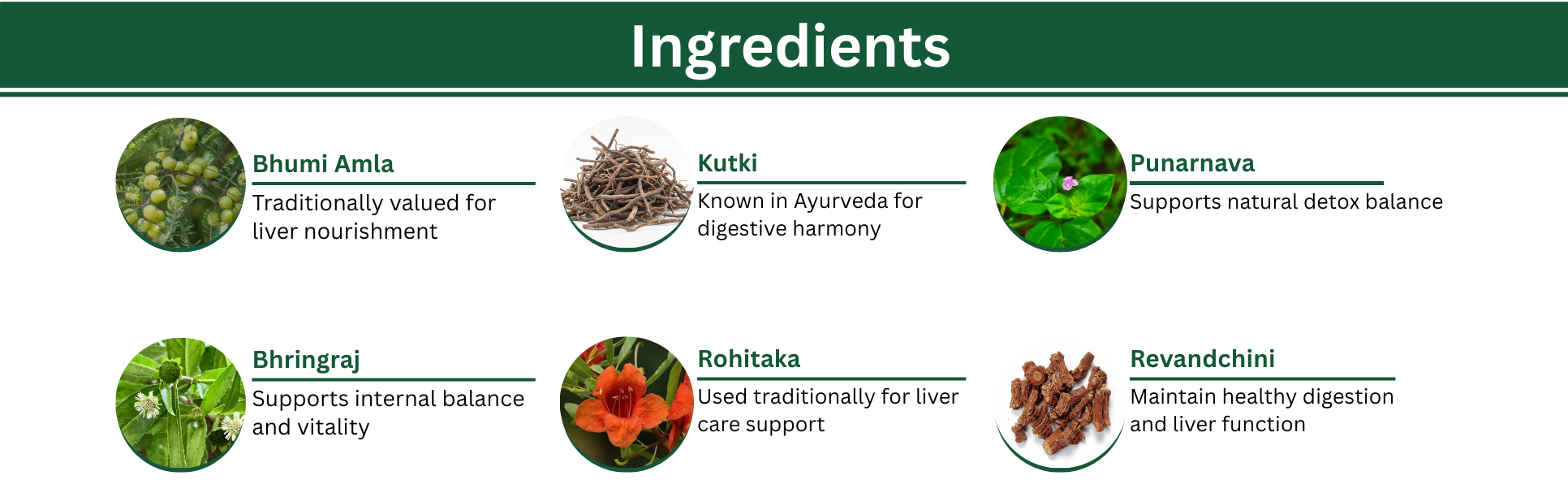 Ingredients

Bhumi Amla
Traditionally valued for liver nourishment

Kutki
Known in Ayurveda for digestive harmony

Punarnava
Supports natural detox balance

Bhringraj
Supports internal balance and vitality

Rohitaka
Used traditionally for liver care support

Revandchini
Maintain healthy digestion and liver function